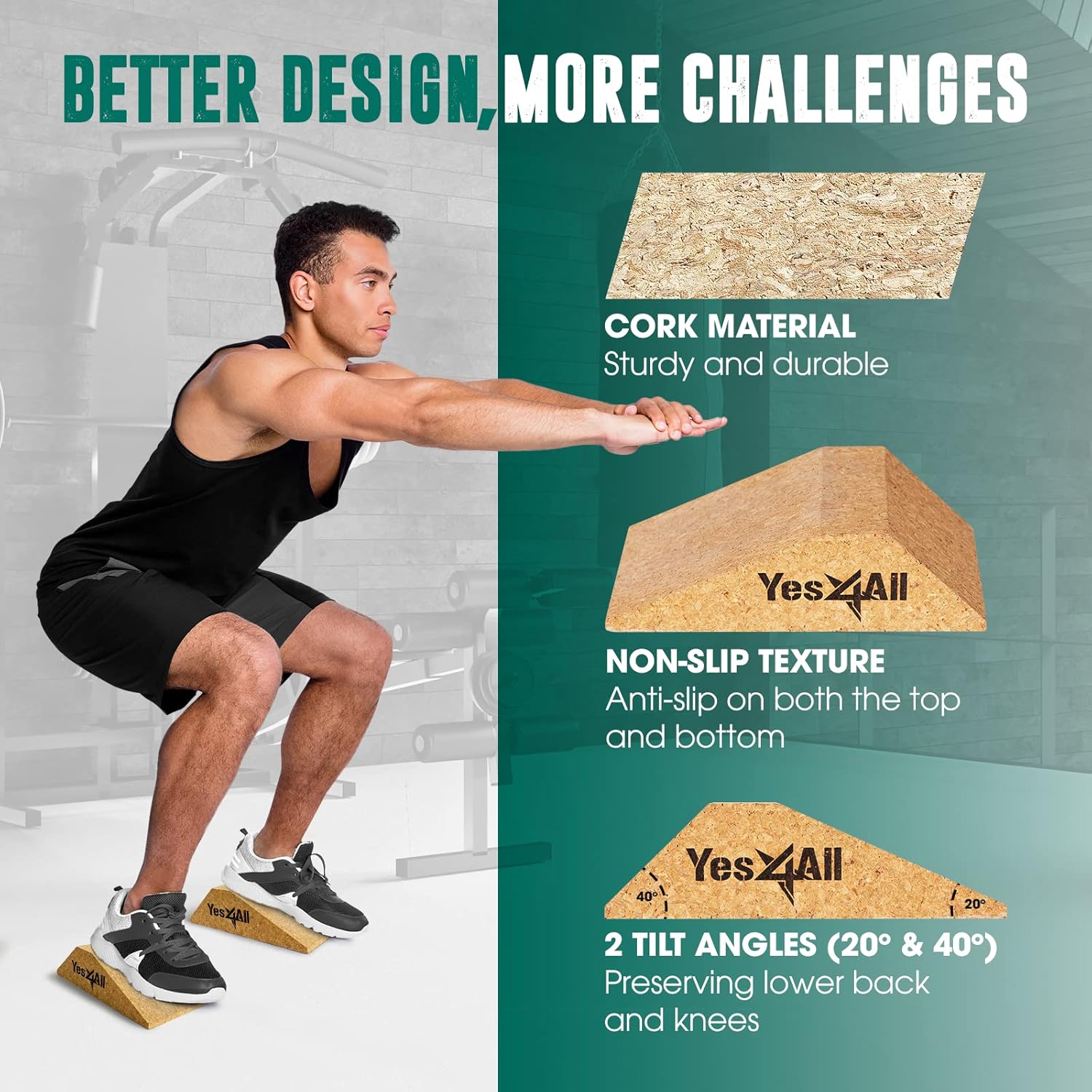 BETTER DESIGN, MORE CHALLENGES

CORK MATERIAL
Sturdy and durable

Yes4All

NON-SLIP TEXTURE
Anti-slip on both the top and bottom

Yes4All
40°
20°

2 TILT ANGLES (20° & 40°)
Preserving lower back and knees

Yes4All
Yes4All